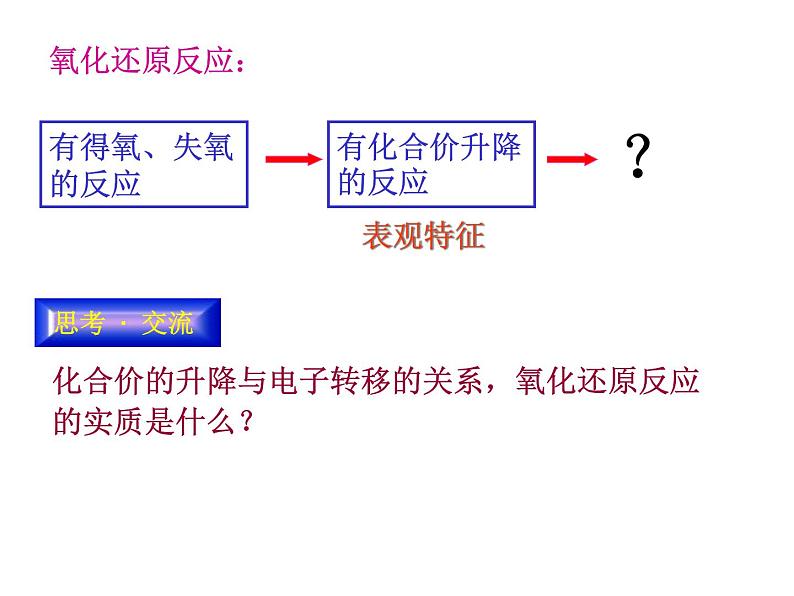 氧化还原反应：

有得氧、失氧的反应

有化合价升降的反应

？

表观特征

思考 · 交流

化合价的升降与电子转移的关系，氧化还原反应的实质是什么？